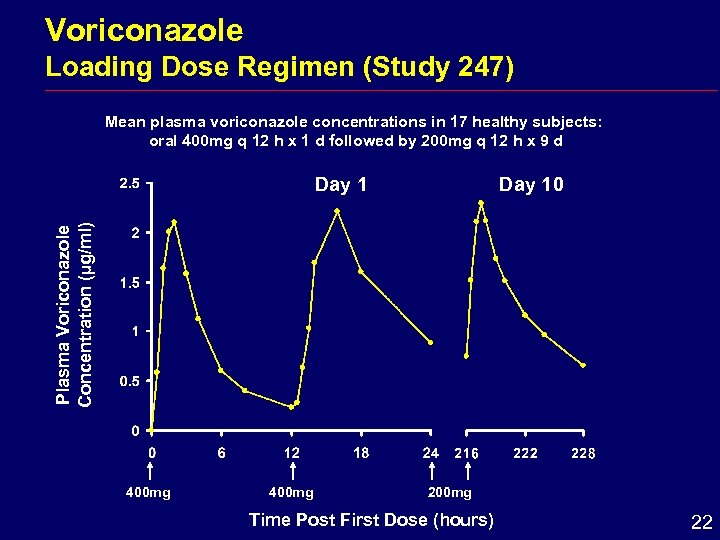 Voriconazole
Loading Dose Regimen (Study 247)

Mean plasma voriconazole concentrations in 17 healthy subjects: oral 400mg q 12 h x 1 d followed by 200mg q 12 h x 9 d

Day 1

Day 10

Plasma Voriconazole Concentration (µg/ml)

2.5
2
1.5
1
0.5
0

0
6
12
18
24
216
222
228

400mg
400mg
200mg

Time Post First Dose (hours)

22